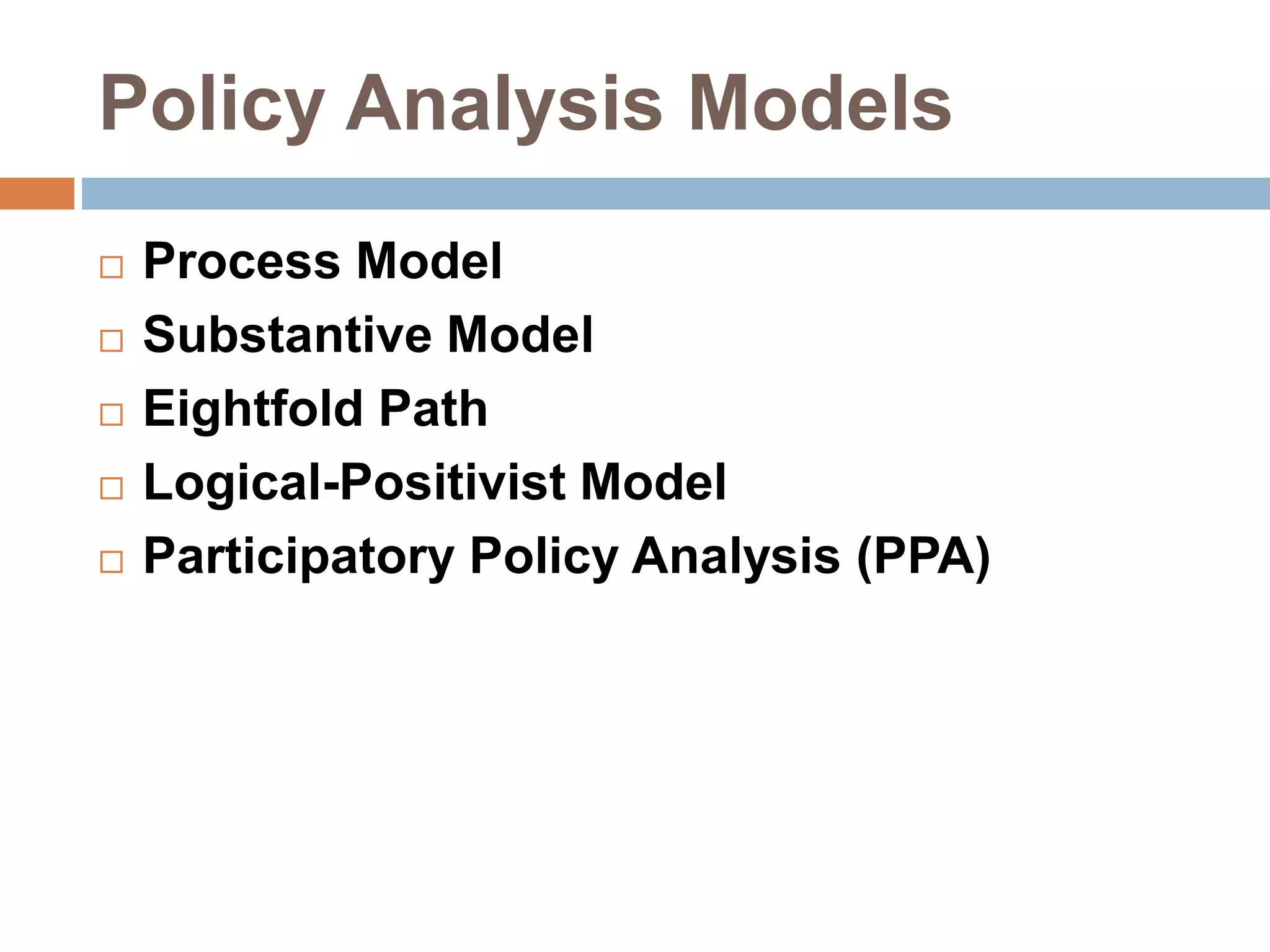 Policy Analysis Models

□ Process Model
□ Substantive Model
□ Eightfold Path
□ Logical-Positivist Model
□ Participatory Policy Analysis (PPA)